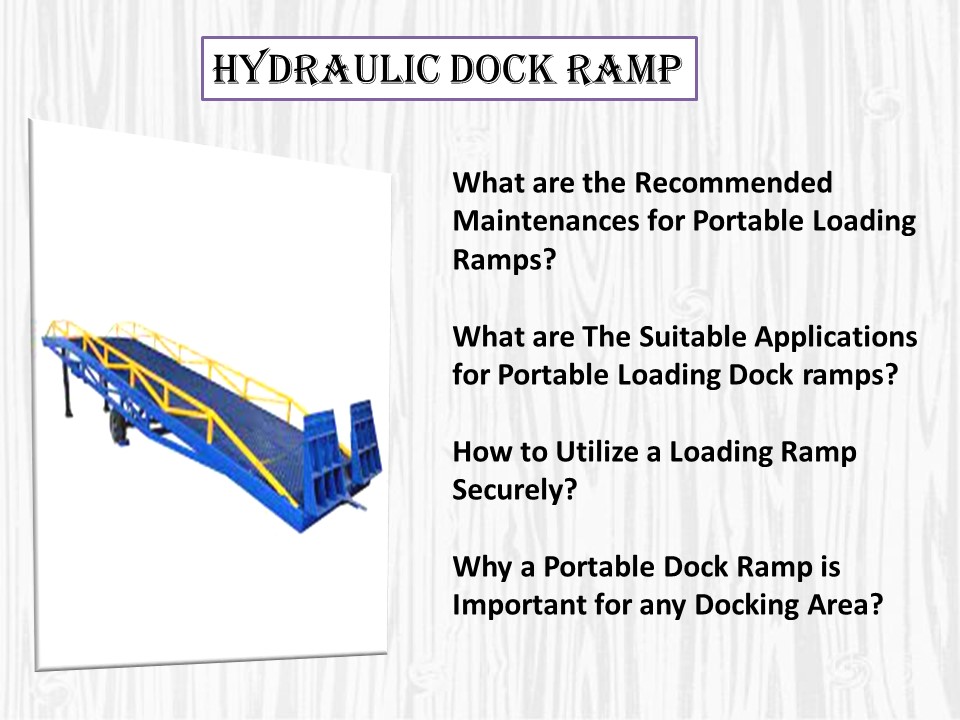 HYDRAULIC DOCK RAMP

What are the Recommended Maintenances for Portable Loading Ramps?

What are The Suitable Applications for Portable Loading Dock ramps?

How to Utilize a Loading Ramp Securely?

Why a Portable Dock Ramp is Important for any Docking Area?